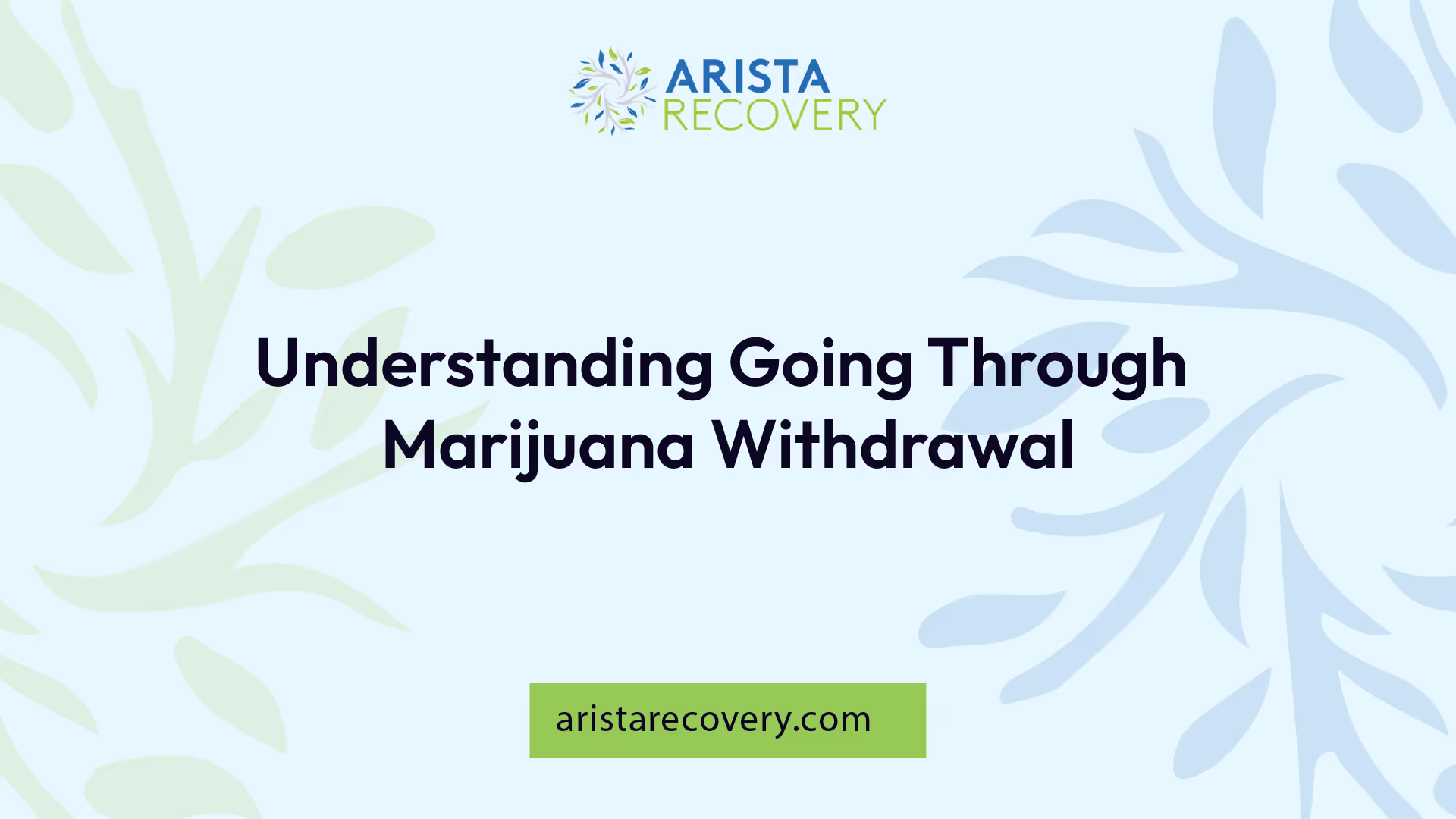 ARISTA
RECOVERY

Understanding Going Through Marijuana Withdrawal

aristarecovery.com